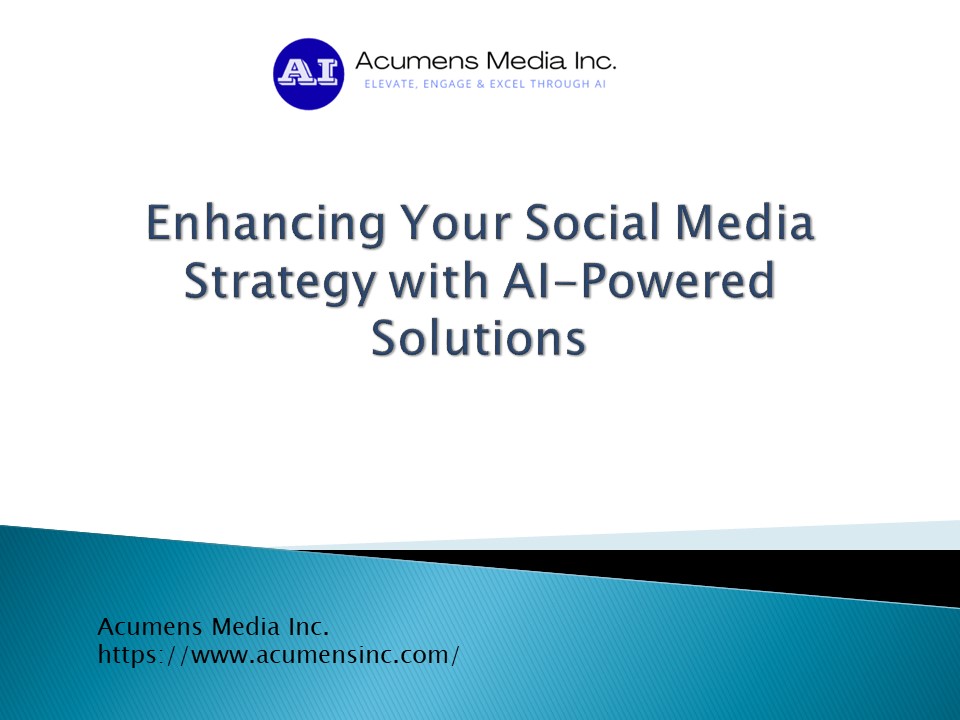 AI Acumens Media Inc.
ELEVATE, ENGAGE & EXCEL THROUGH AI

Enhancing Your Social Media Strategy with AI-Powered Solutions

Acumens Media Inc.
https://www.acumensinc.com/